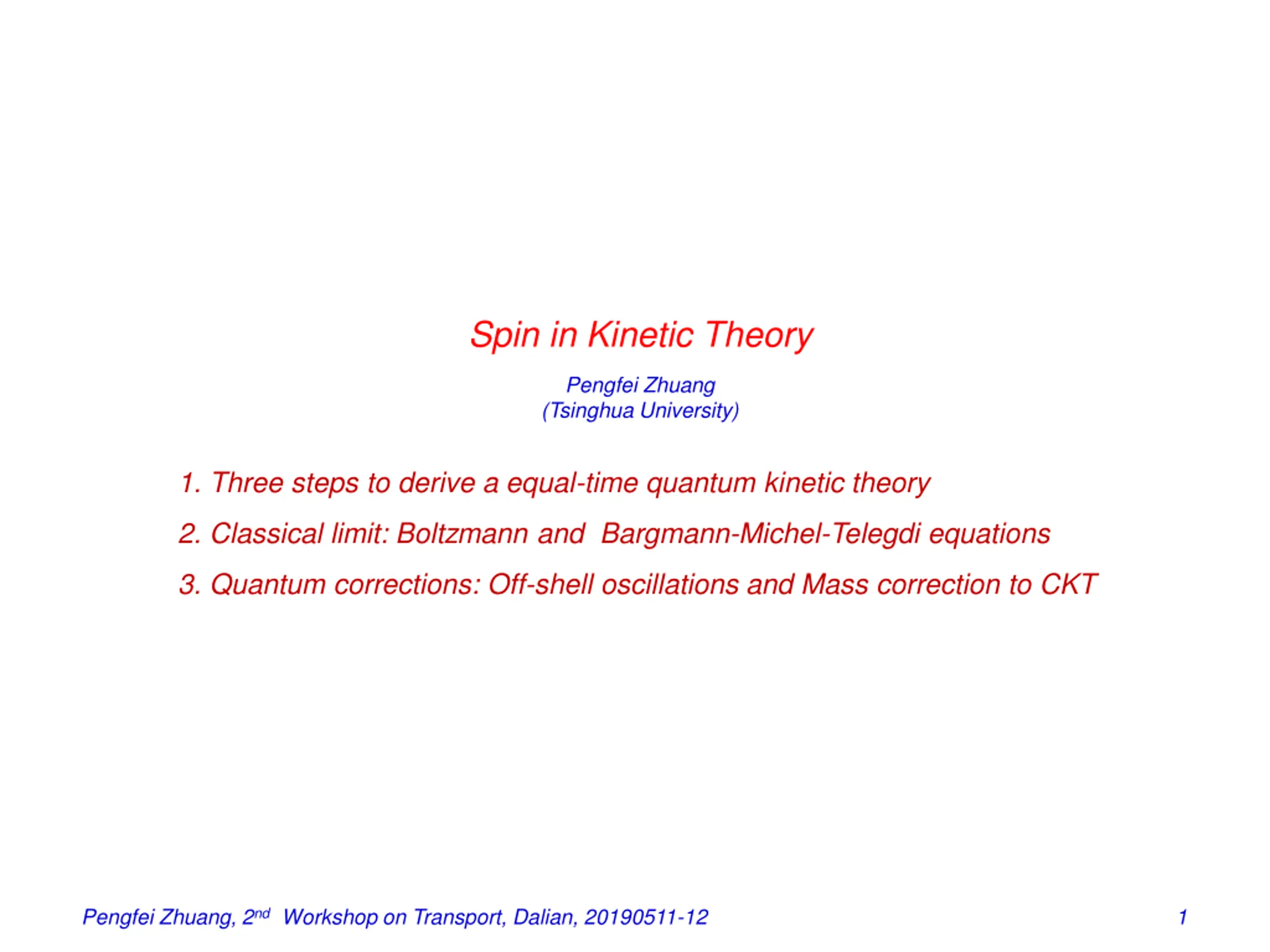 Spin in Kinetic Theory

Pengfei Zhuang
(Tsinghua University)

1. Three steps to derive a equal-time quantum kinetic theory

2. Classical limit: Boltzmann and Bargmann-Michel-Telegdi equations

3. Quantum corrections: Off-shell oscillations and Mass correction to CKT

Pengfei Zhuang, 2$^{nd}$ Workshop on Transport, Dalian, 20190511-12

1